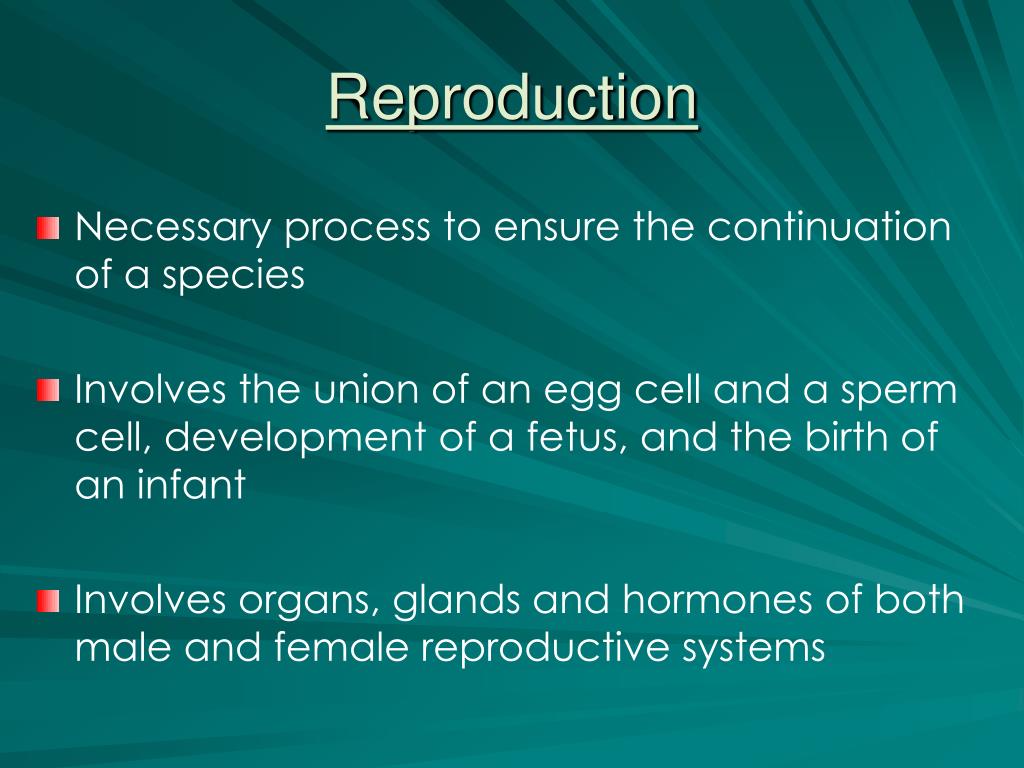 Reproduction

Necessary process to ensure the continuation of a species

Involves the union of an egg cell and a sperm cell, development of a fetus, and the birth of an infant

Involves organs, glands and hormones of both male and female reproductive systems